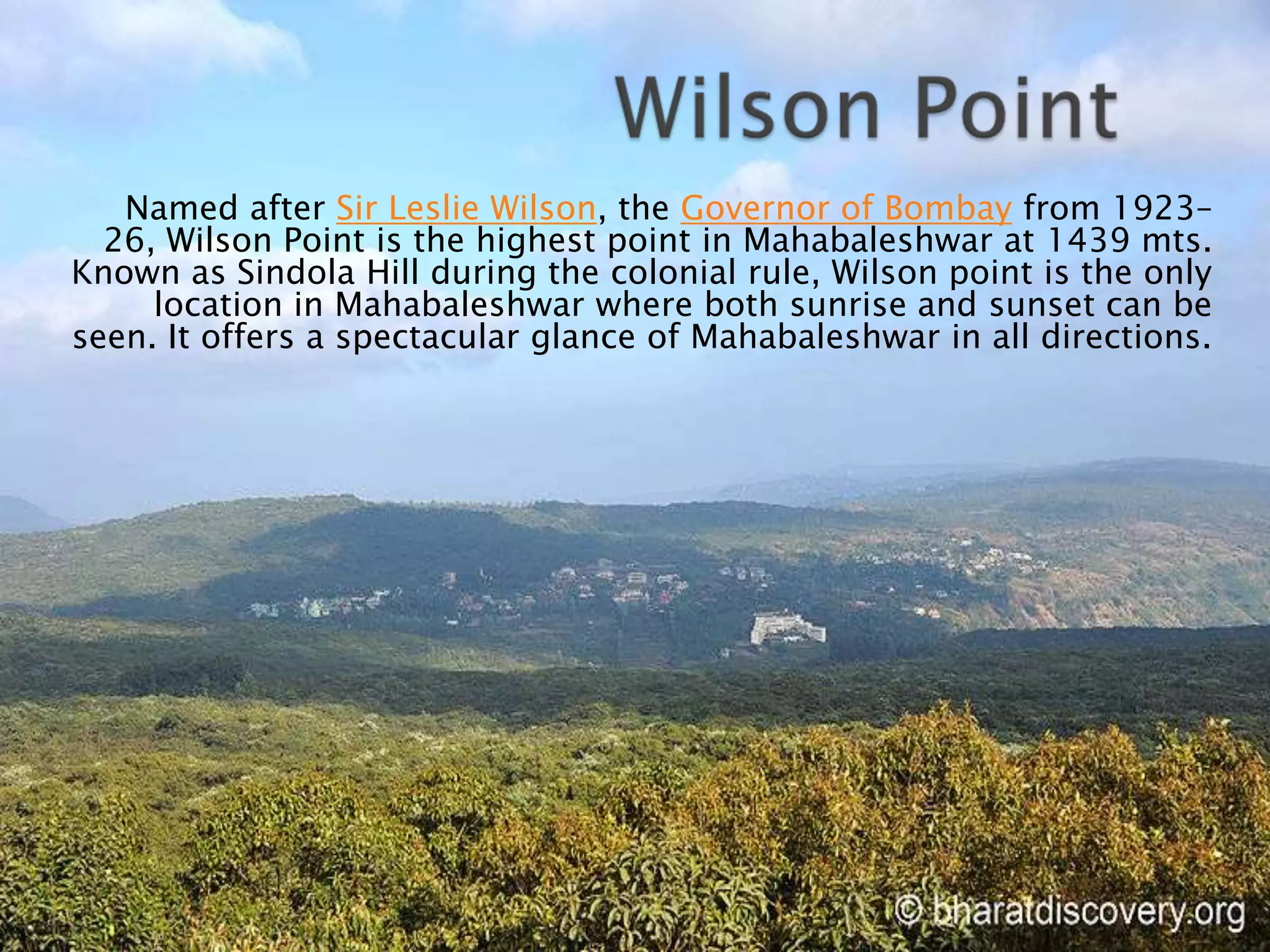 Wilson Point

Named after Sir Leslie Wilson, the Governor of Bombay from 1923–26, Wilson Point is the highest point in Mahabaleshwar at 1439 mts. Known as Sindola Hill during the colonial rule, Wilson point is the only location in Mahabaleshwar where both sunrise and sunset can be seen. It offers a spectacular glance of Mahabaleshwar in all directions.

© bharatdiscovery.org